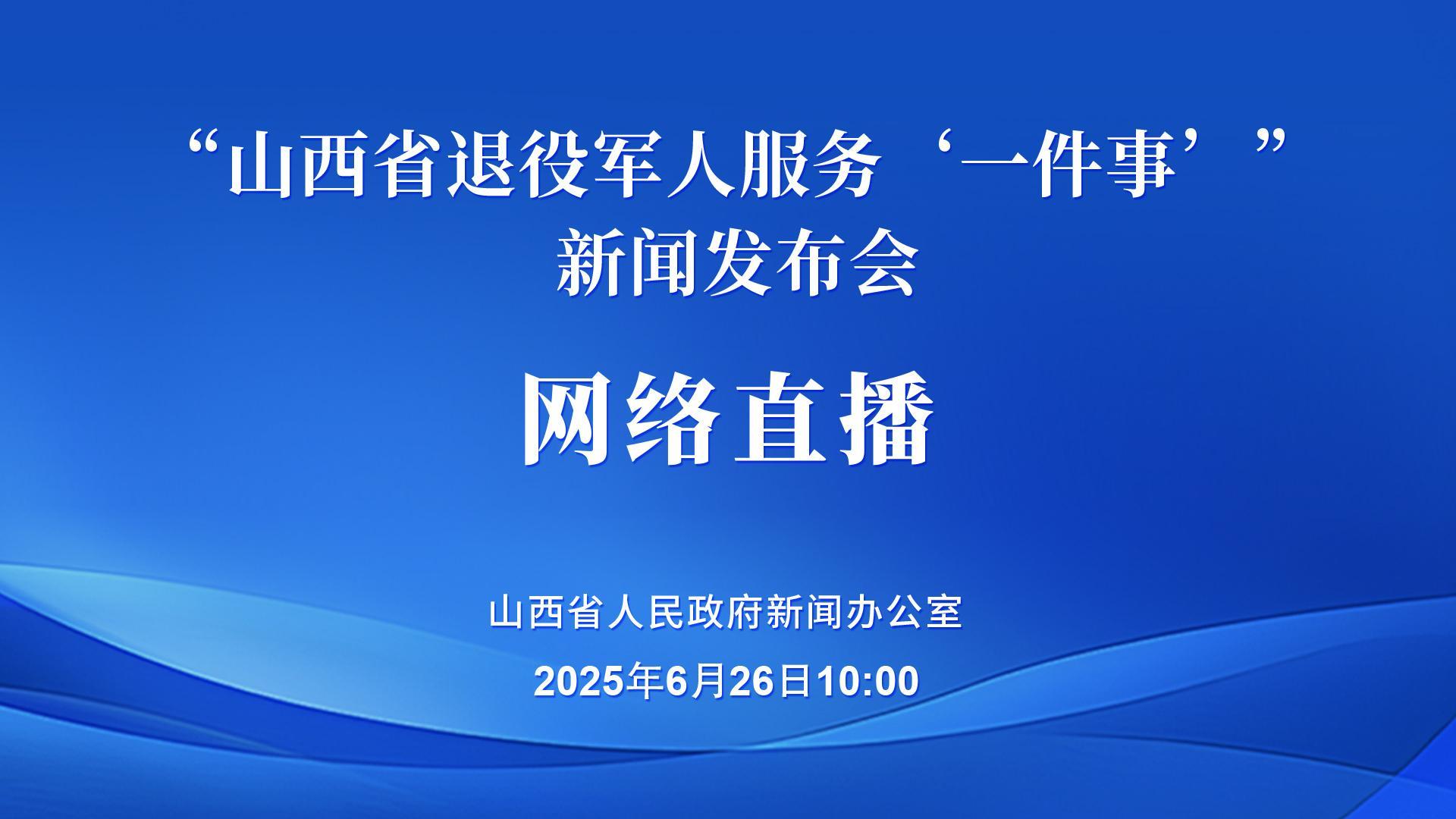 “山西省退役军人服务‘一件事’”
新闻发布会

网络直播

山西省人民政府新闻办公室

2025年6月26日10:00